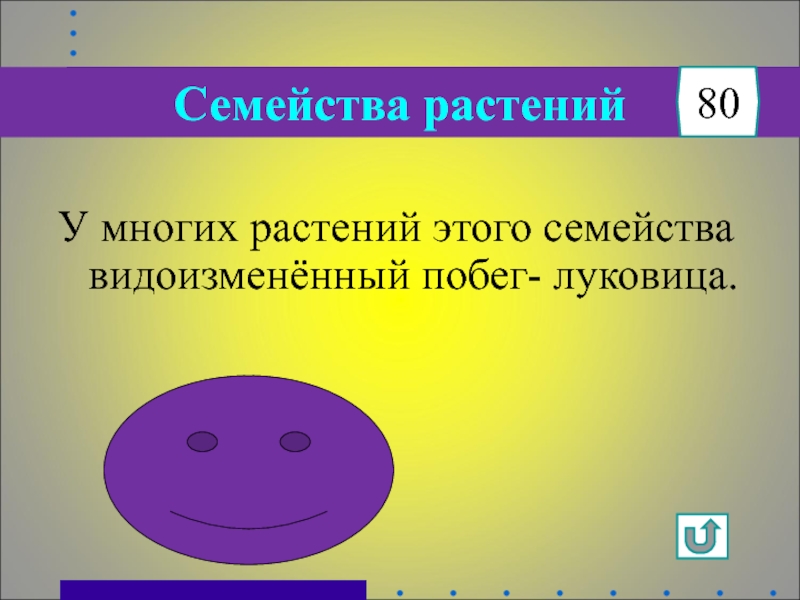 Семейства растений

80

У многих растений этого семейства видоизменённый побег- луковица.